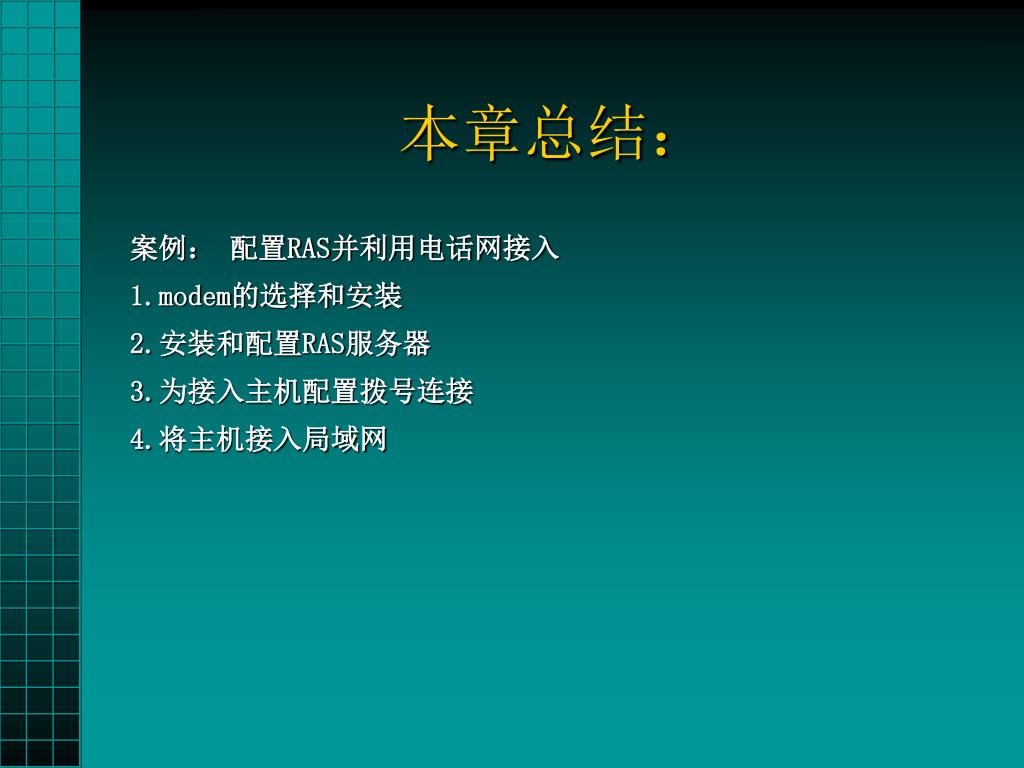 本章总结：

案例： 配置RAS并利用电话网接入

1.modem的选择和安装

2.安装和配置RAS服务器

3.为接入主机配置拨号连接

4.将主机接入局域网